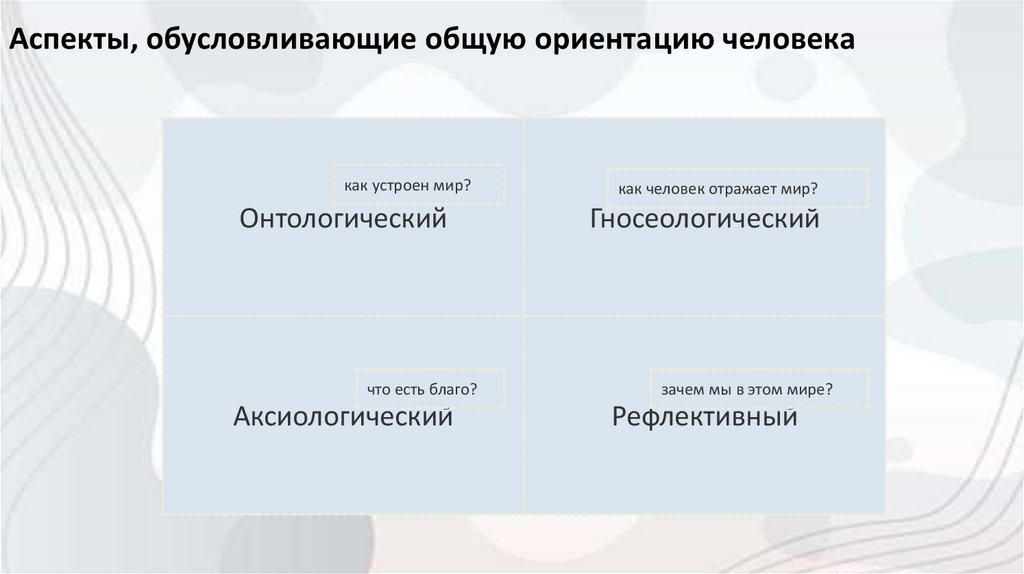 Аспекты, обусловливающие общую ориентацию человека

как устроен мир?

Онтологический

как человек отражает мир?

Гносеологический

что есть благо?

Аксиологический

зачем мы в этом мире?

Рефлективный